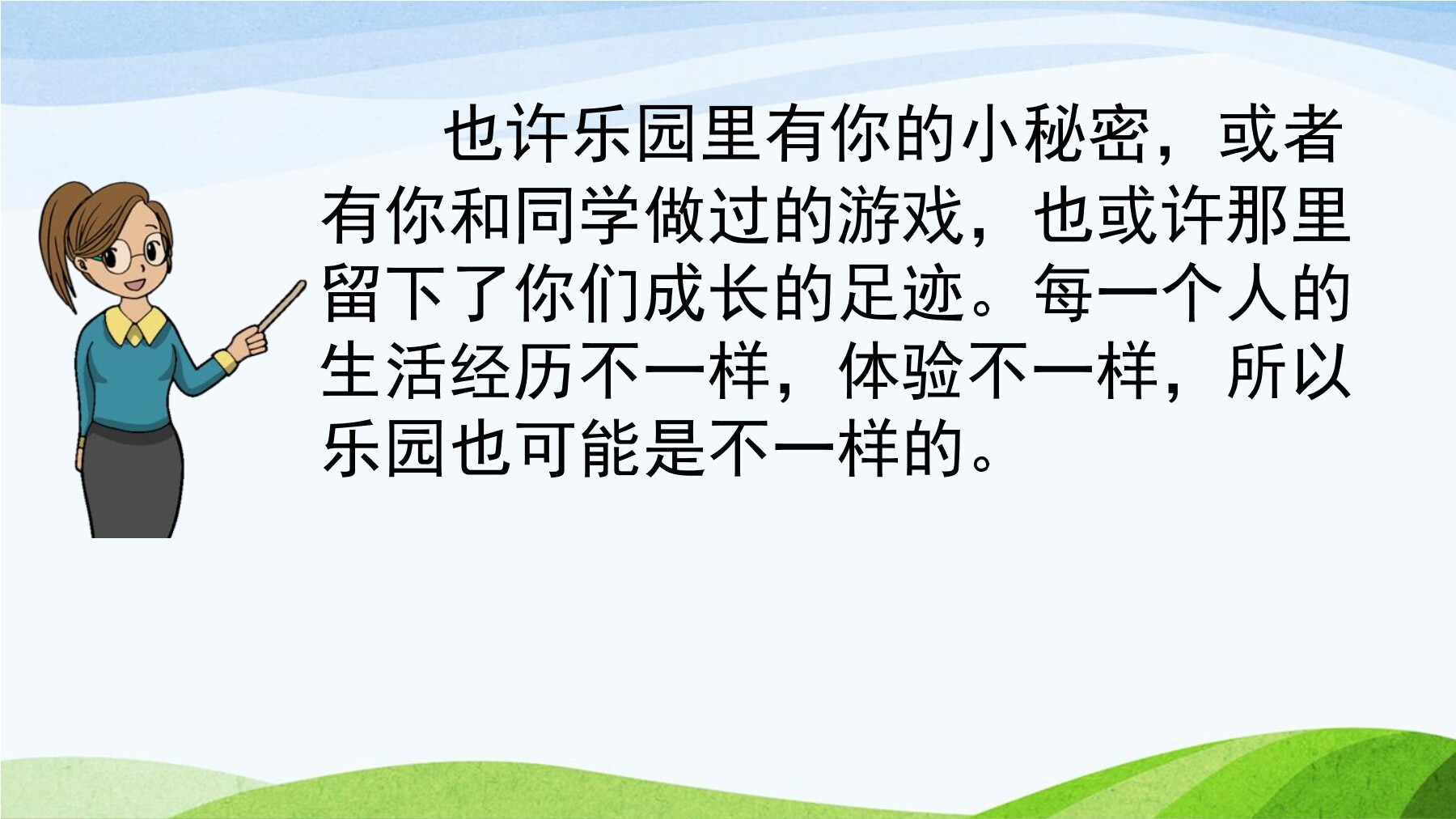 也许乐园里有你的小秘密，或者有你和同学做过的游戏，也或许那里留下了你们成长的足迹。每一个人的生活经历不一样，体验不一样，所以乐园也可能是不一样的。